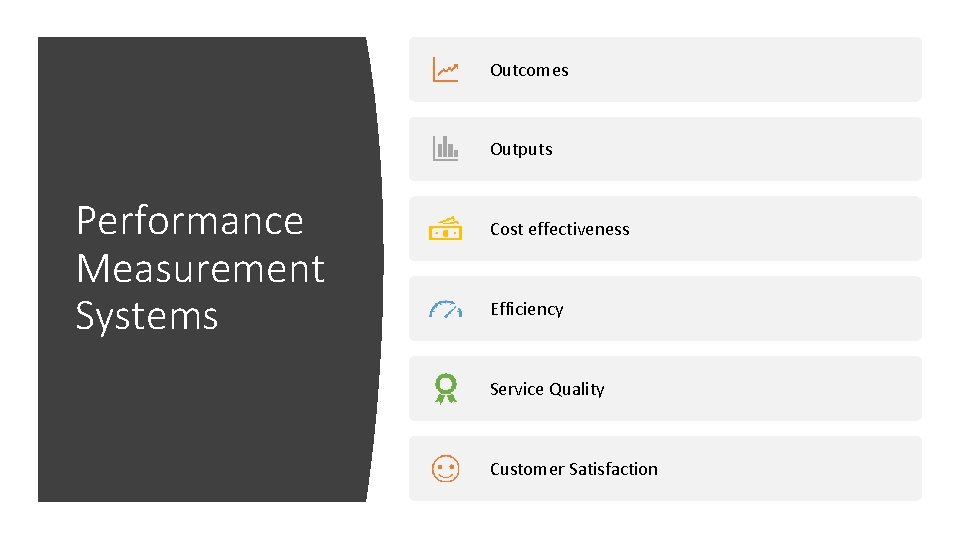 Performance Measurement Systems

Outcomes

Outputs

Cost effectiveness

Efficiency

Service Quality

Customer Satisfaction